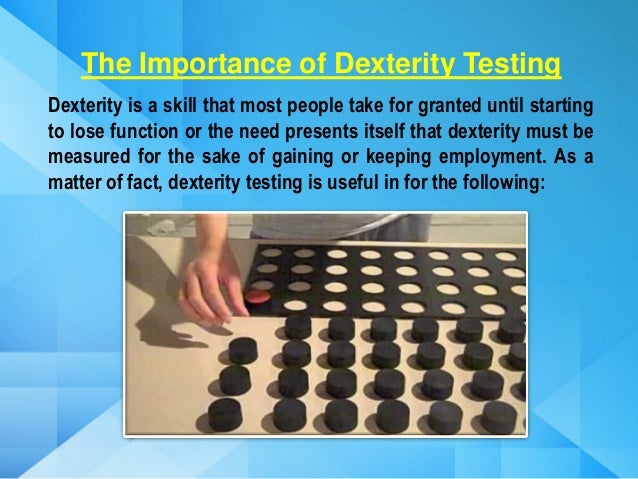 The Importance of Dexterity Testing

Dexterity is a skill that most people take for granted until starting to lose function or the need presents itself that dexterity must be measured for the sake of gaining or keeping employment. As a matter of fact, dexterity testing is useful in for the following: